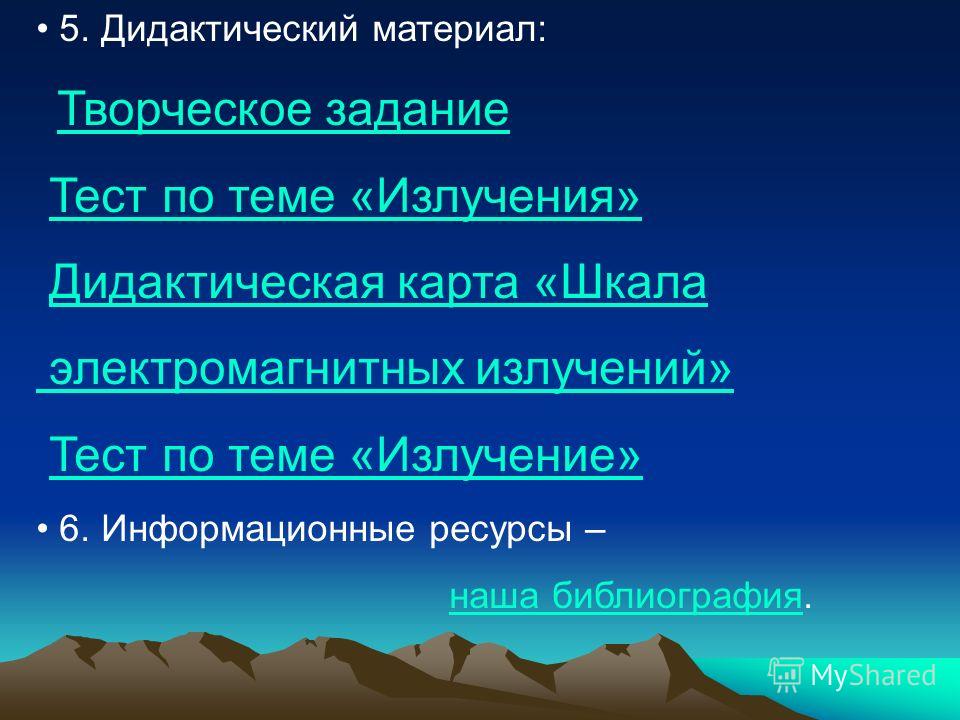 • 5. Дидактический материал:

Творческое задание

Тест по теме «Излучения»

Дидактическая карта «Шкала электромагнитных излучений»

Тест по теме «Излучение»

• 6. Информационные ресурсы –

наша библиография.

MyShared